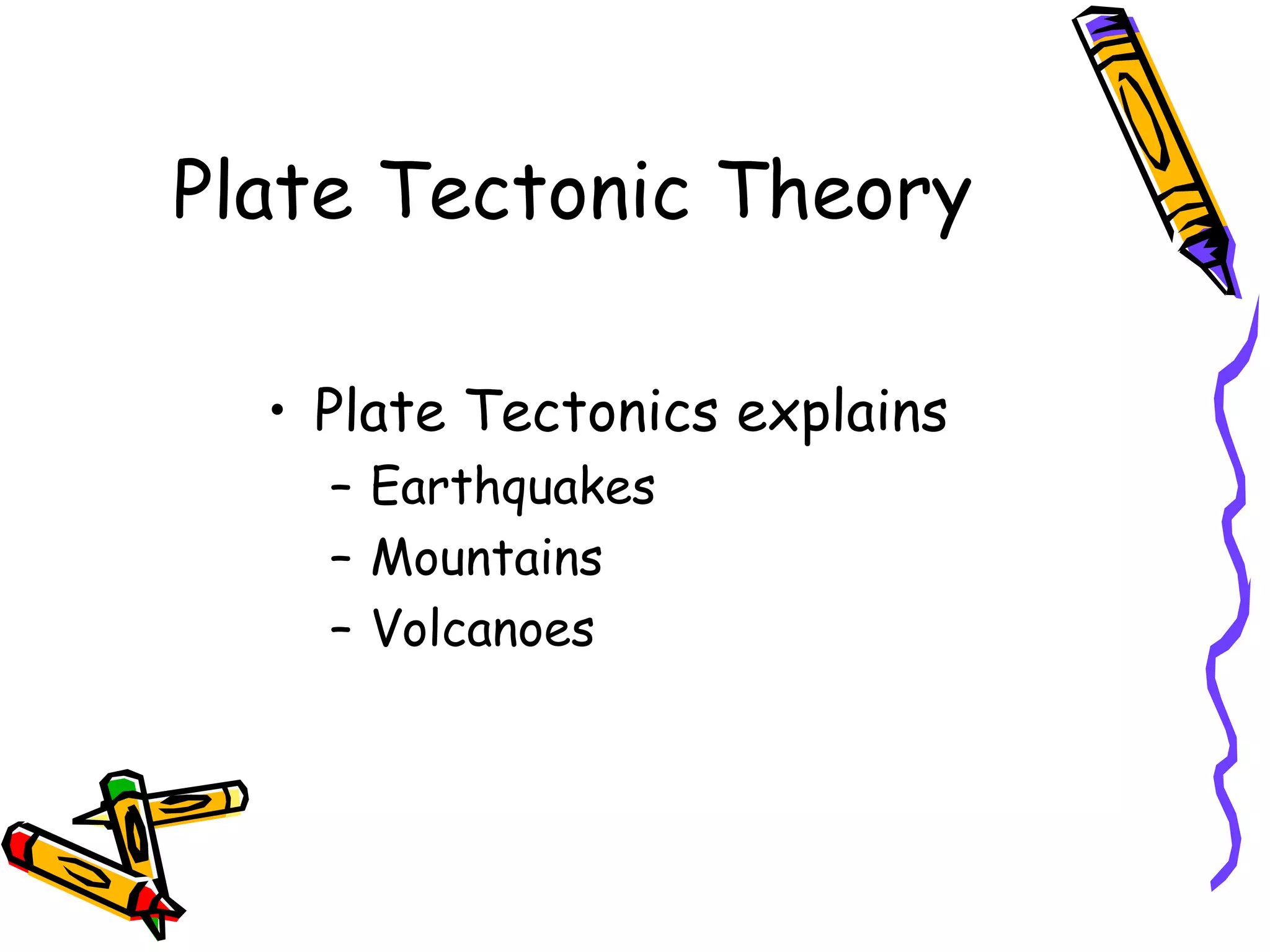 Plate Tectonic Theory

• Plate Tectonics explains
  – Earthquakes
  – Mountains
  – Volcanoes